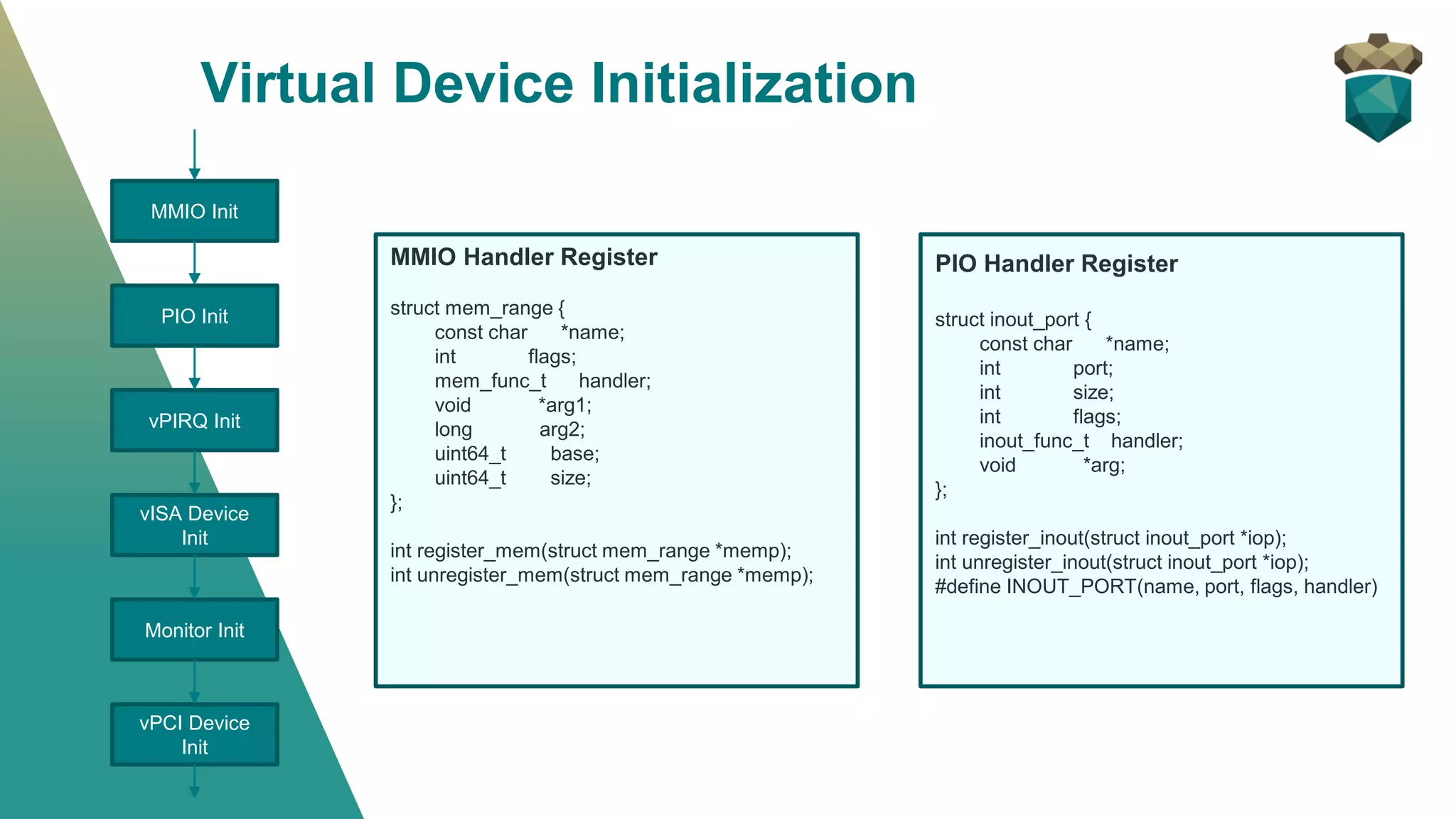 Virtual Device Initialization

MMIO Init

PIO Init

vPIRQ Init

vISA Device Init

Monitor Init

vPCI Device Init

MMIO Handler Register

struct mem_range {
const char *name;
int flags;
mem_func_t handler;
void *arg1;
long arg2;
uint64_t base;
uint64_t size;
};

int register_mem(struct mem_range *memp);
int unregister_mem(struct mem_range *memp);

PIO Handler Register

struct inout_port {
const char *name;
int port;
int size;
int flags;
inout_func_t handler;
void *arg;
};

int register_inout(struct inout_port *iop);
int unregister_inout(struct inout_port *iop);
#define INOUT_PORT(name, port, flags, handler)